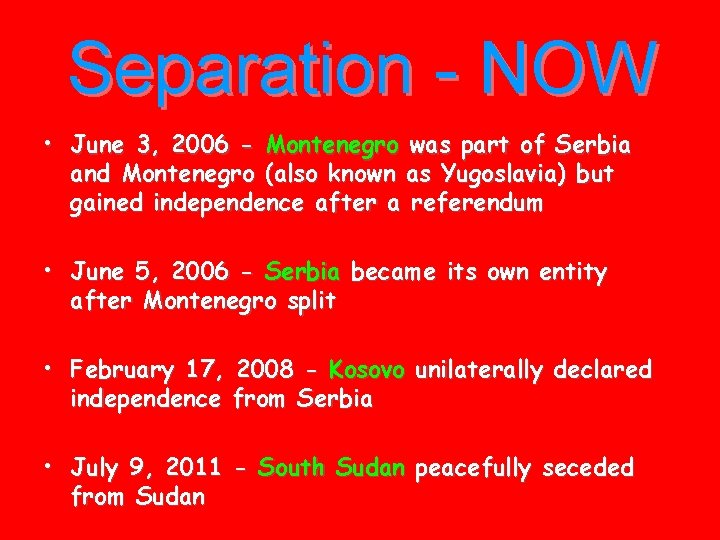 Separation - NOW

• June 3, 2006 - Montenegro was part of Serbia and Montenegro (also known as Yugoslavia) but gained independence after a referendum

• June 5, 2006 - Serbia became its own entity after Montenegro split

• February 17, 2008 - Kosovo unilaterally declared independence from Serbia

• July 9, 2011 - South Sudan peacefully seceded from Sudan